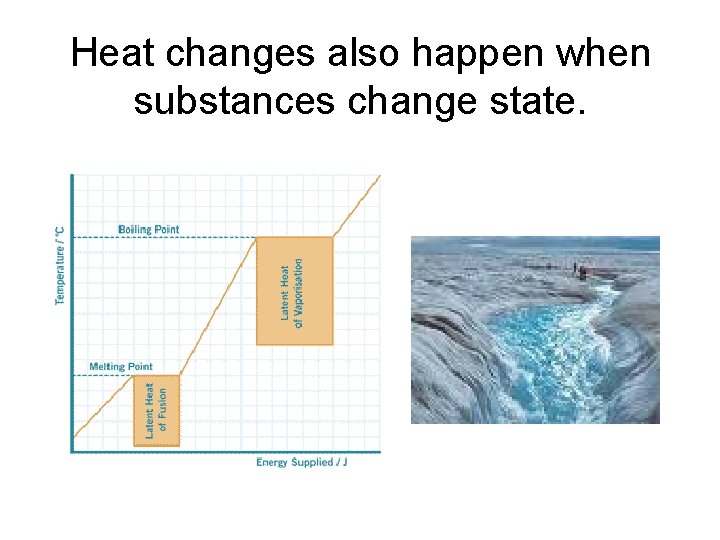 Heat changes also happen when substances change state.

Temperature / °C

Boiling Point

Latent Heat of Vaporisation

Melting Point

Latent Heat of Fusion

Energy Supplied / J